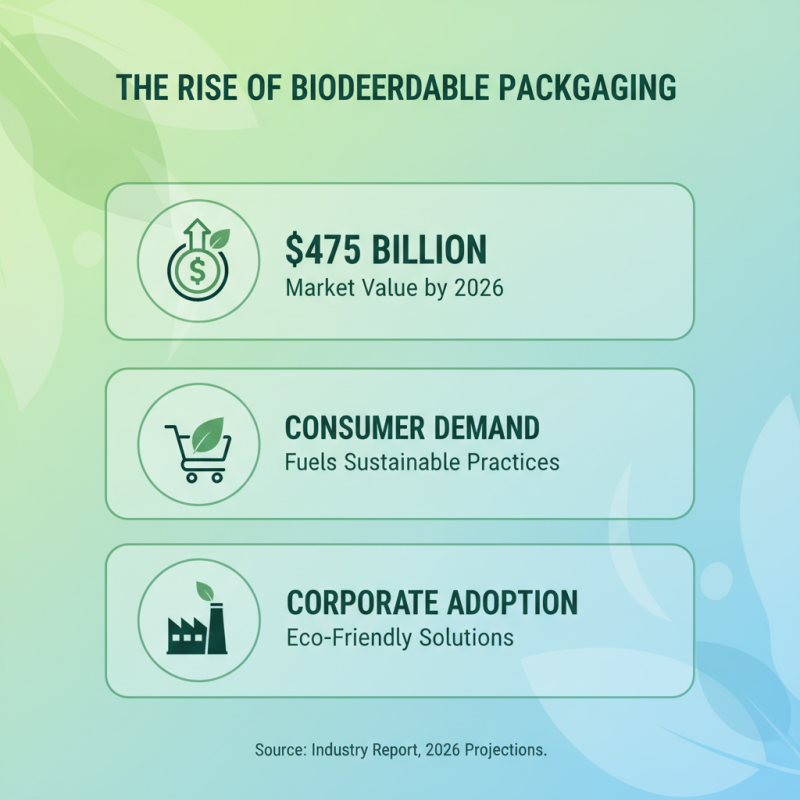 THE RISE OF BIODEERDABLE PACKGAGING

$475 BILLION
Market Value by 2026

CONSUMER DEMAND
Fuels Sustainable Practices

CORPORATE ADOPTION
Eco-Friendly Solutions

Source: Industry Report, 2026 Projections.